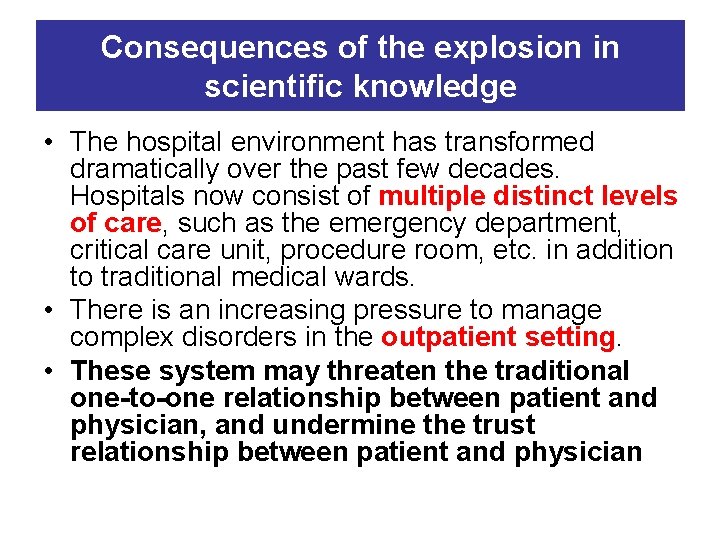 Consequences of the explosion in scientific knowledge

• The hospital environment has transformed dramatically over the past few decades. Hospitals now consist of multiple distinct levels of care, such as the emergency department, critical care unit, procedure room, etc. in addition to traditional medical wards.
• There is an increasing pressure to manage complex disorders in the outpatient setting.
• These system may threaten the traditional one-to-one relationship between patient and physician, and undermine the trust relationship between patient and physician